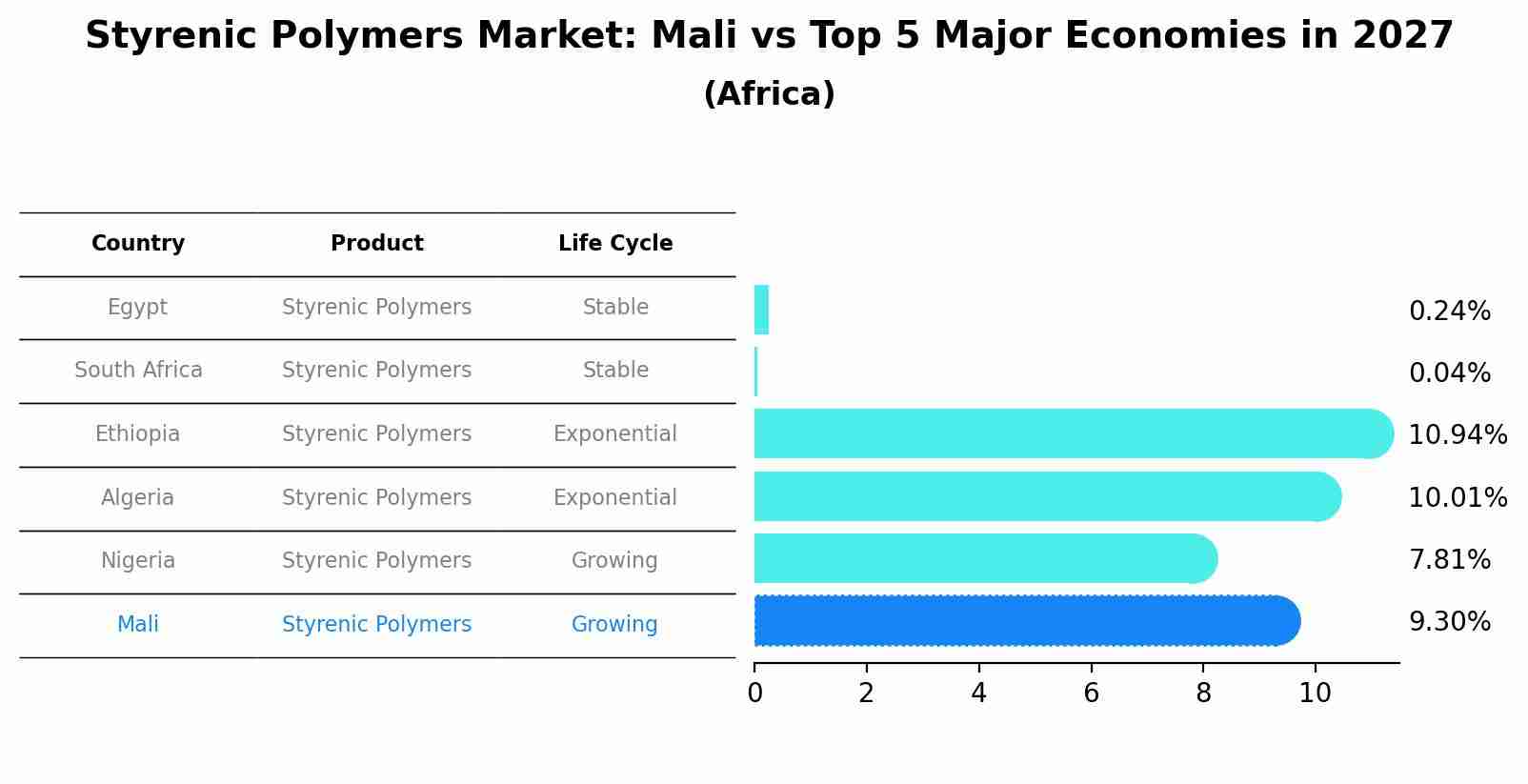 Styrenic Polymers Market: Mali vs Top 5 Major Economies in 2027
(Africa)

| Country | Product | Life Cycle |
|---|---|---|
| Egypt | Styrenic Polymers | Stable |
| South Africa | Styrenic Polymers | Stable |
| Ethiopia | Styrenic Polymers | Exponential |
| Algeria | Styrenic Polymers | Exponential |
| Nigeria | Styrenic Polymers | Growing |
| Mali | Styrenic Polymers | Growing |

0.24%
0.04%
10.94%
10.01%
7.81%
9.30%

0 2 4 6 8 10